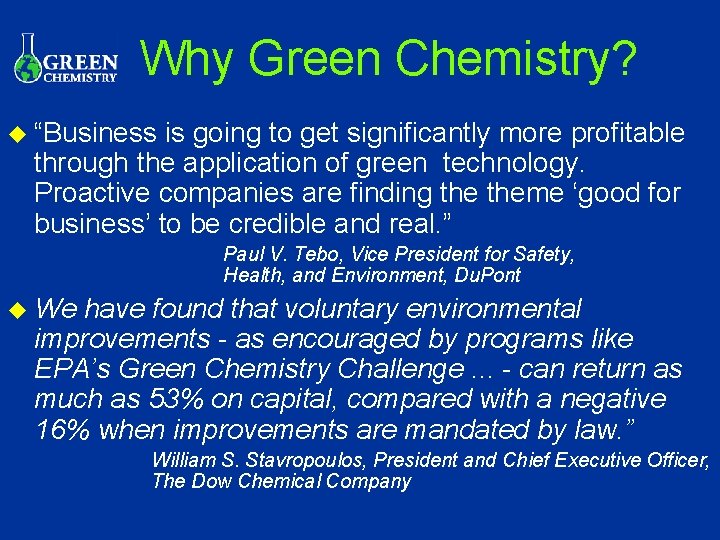 GREEN CHEMISTRY

Why Green Chemistry?

“Business is going to get significantly more profitable through the application of green technology. Proactive companies are finding the theme ‘good for business’ to be credible and real.”

Paul V. Tebo, Vice President for Safety, Health, and Environment, DuPont

We have found that voluntary environmental improvements - as encouraged by programs like EPA’s Green Chemistry Challenge ... - can return as much as 53% on capital, compared with a negative 16% when improvements are mandated by law.”

William S. Stavropoulos, President and Chief Executive Officer, The Dow Chemical Company